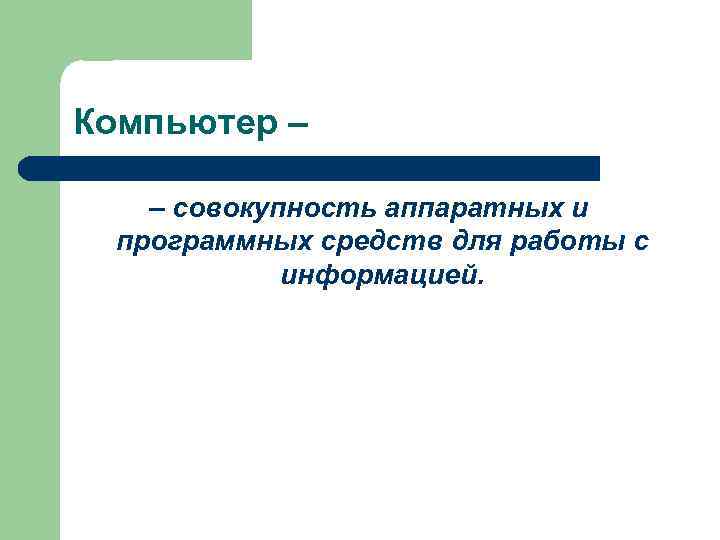 Компьютер –

– совокупность аппаратных и программных средств для работы с информацией.